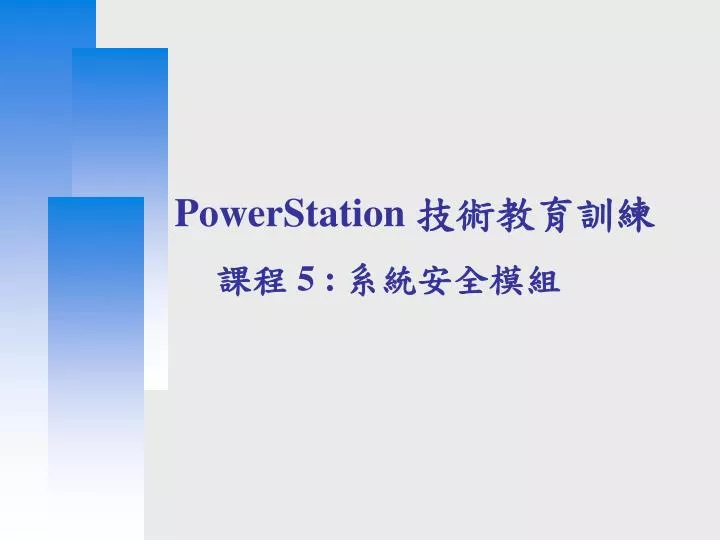 PowerStation 技術教育訓練

課程 5 : 系統安全模組